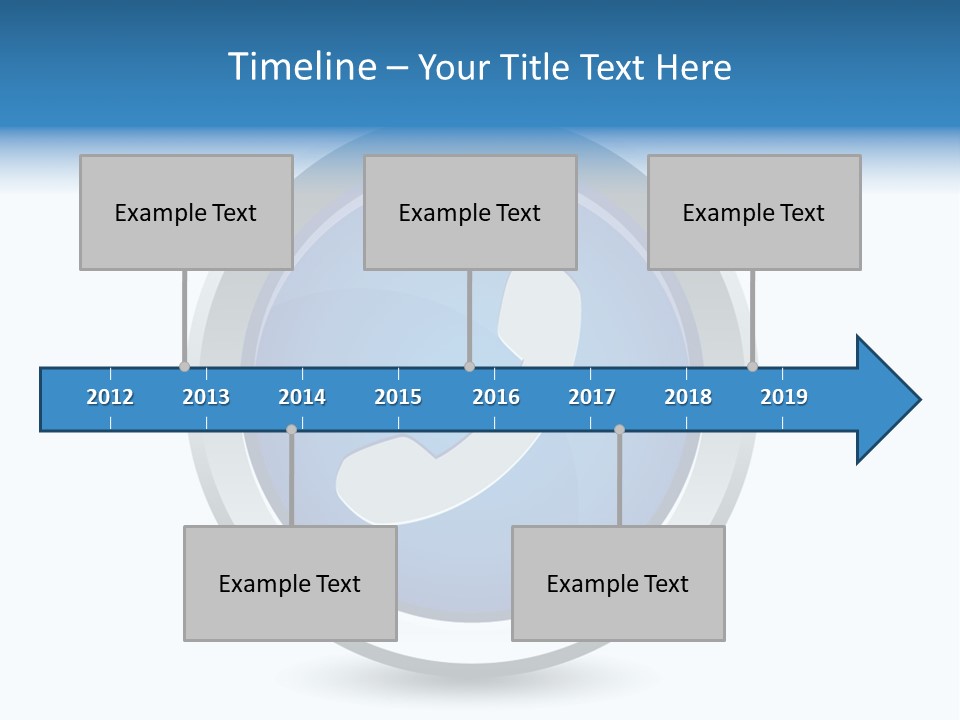 Timeline – Your Title Text Here

Example Text

Example Text

Example Text

2012 2013 2014 2015 2016 2017 2018 2019

Example Text

Example Text